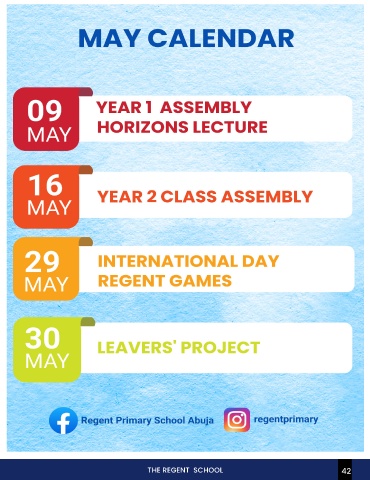 MAY CALENDAR

09
MAY

YEAR 1 ASSEMBLY
HORIZONS LECTURE

16
MAY

YEAR 2 CLASS ASSEMBLY

29
MAY

INTERNATIONAL DAY
REGENT GAMES

30
MAY

LEAVERS' PROJECT

Regent Primary School Abuja

regentprimary

THE REGENT SCHOOL

42